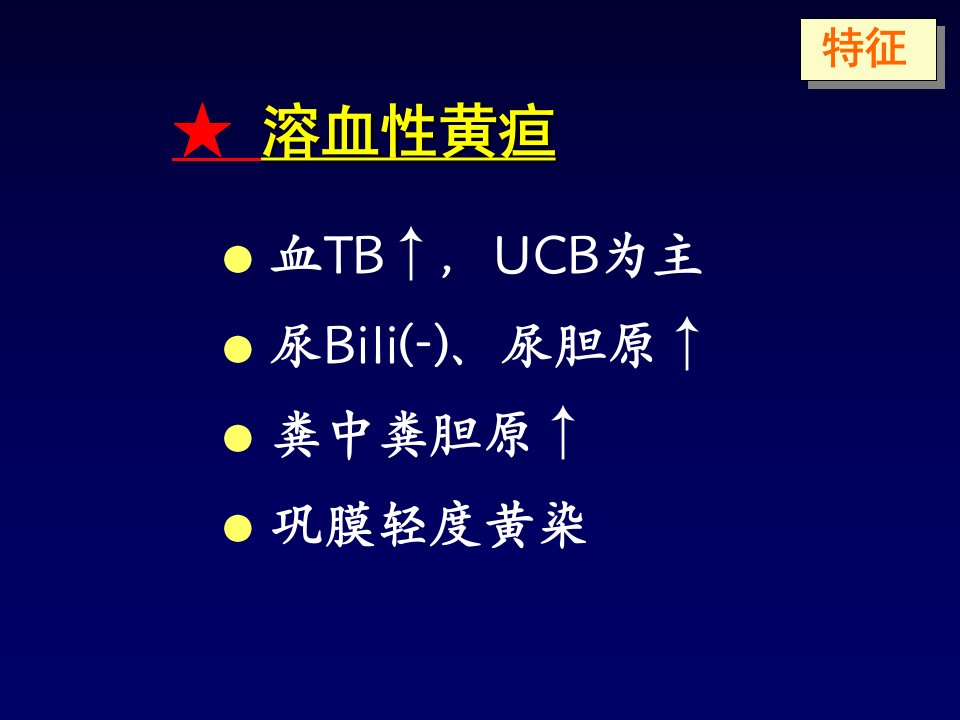 特征

★ 溶血性黄疸

● 血TB↑，UCB为主

● 尿Bili(-)、尿胆原↑

● 粪中粪胆原↑

● 巩膜轻度黄染